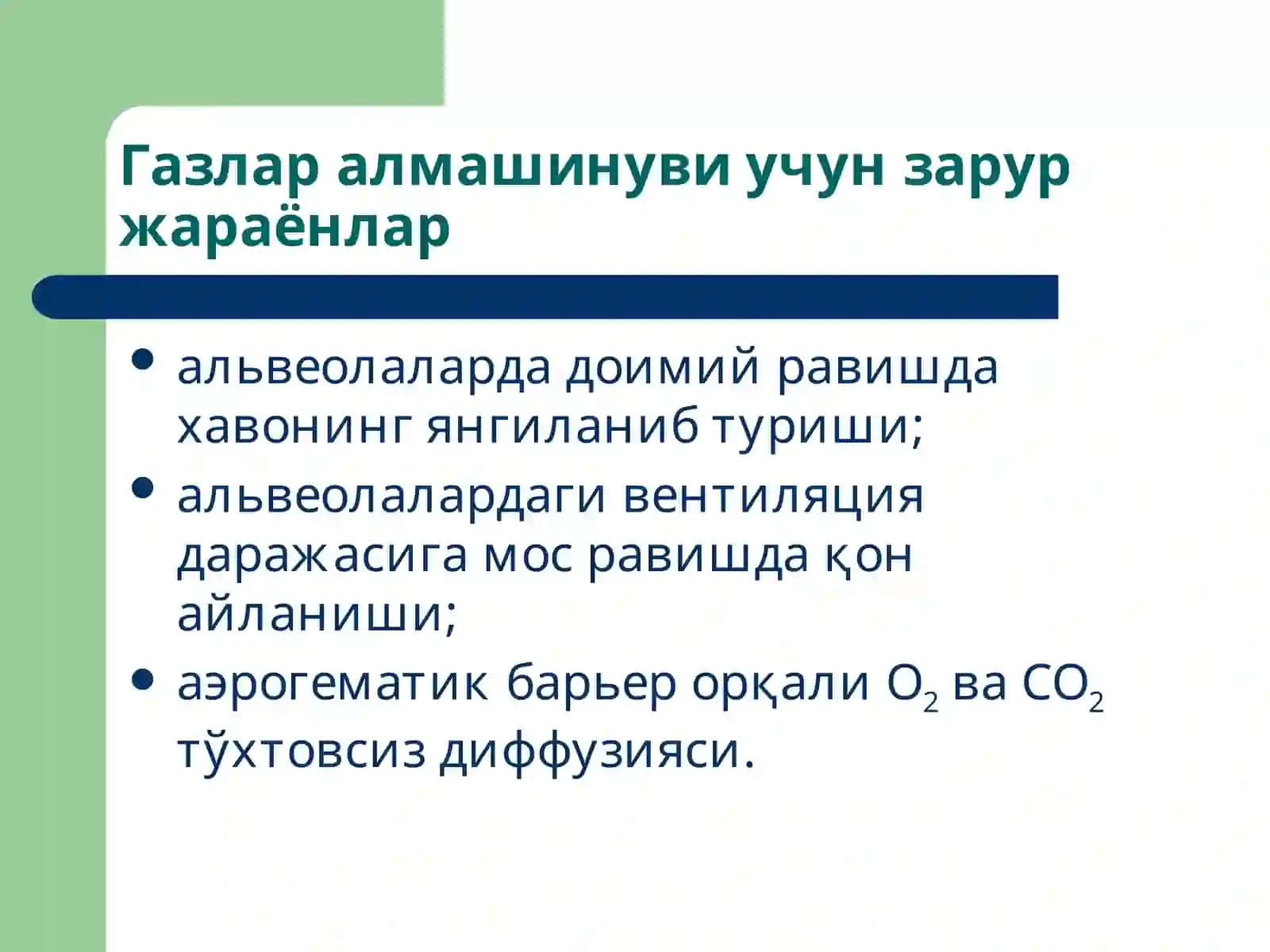 Газлар алмашинуви учун зарур жараёнлар

• альвеолаларда доимий равишда хавонинг янгиланиб туриши;
• альвеолалардаги вентиляция даражасига мос равишда қон айланиши;
• аэрогематик барьер орқали $O_2$ ва $CO_2$ тўхтовсиз диффузияси.